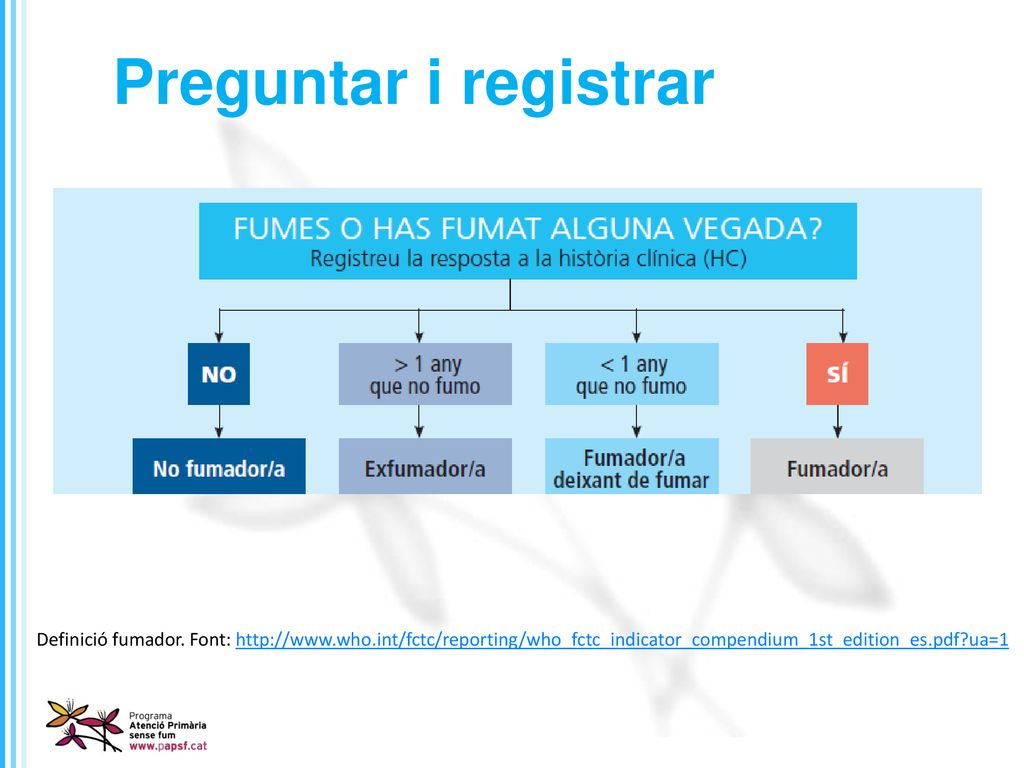 Preguntar i registrar

FUMES O HAS FUMAT ALGUNA VEGADA?
Registreu la resposta a la història clínica (HC)

NO

> 1 any que no fumo

< 1 any que no fumo

SÍ

No fumador/a

Exfumador/a

Fumador/a deixant de fumar

Fumador/a

Definició fumador. Font: http://www.who.int/fctc/reporting/who_fctc_indicator_compendium_1st_edition_es.pdf?ua=1

Programa
Atenció Primària
sense fum
www.papsf.cat